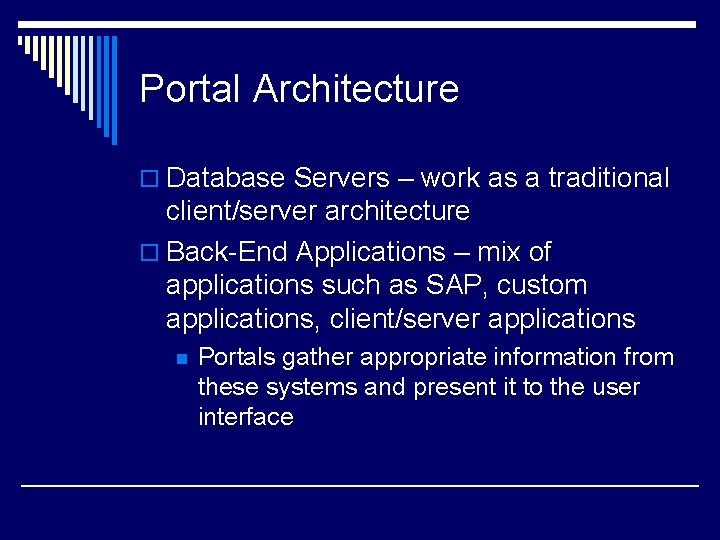 Portal Architecture

Database Servers – work as a traditional client/server architecture

Back-End Applications – mix of applications such as SAP, custom applications, client/server applications

Portals gather appropriate information from these systems and present it to the user interface